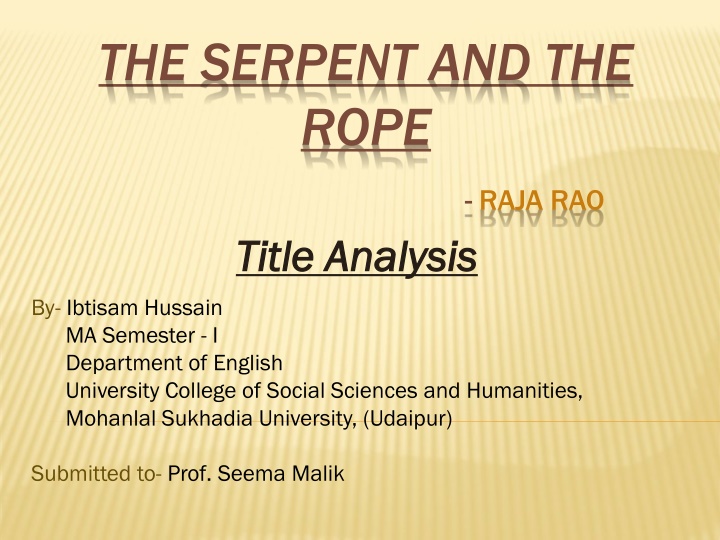 THE SERPENT AND THE ROPE

- RAJA RAO

Title Analysis

By- Ibtisam Hussain
MA Semester - I
Department of English
University College of Social Sciences and Humanities,
Mohanlal Sukhadia University, (Udaipur)

Submitted to- Prof. Seema Malik